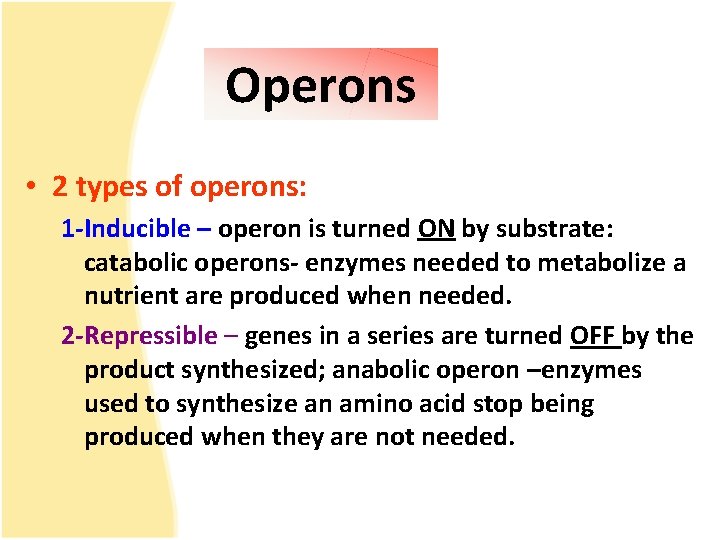 Operons

• 2 types of operons:

1-Inducible – operon is turned ON by substrate: catabolic operons- enzymes needed to metabolize a nutrient are produced when needed.

2-Repressible – genes in a series are turned OFF by the product synthesized; anabolic operon –enzymes used to synthesize an amino acid stop being produced when they are not needed.